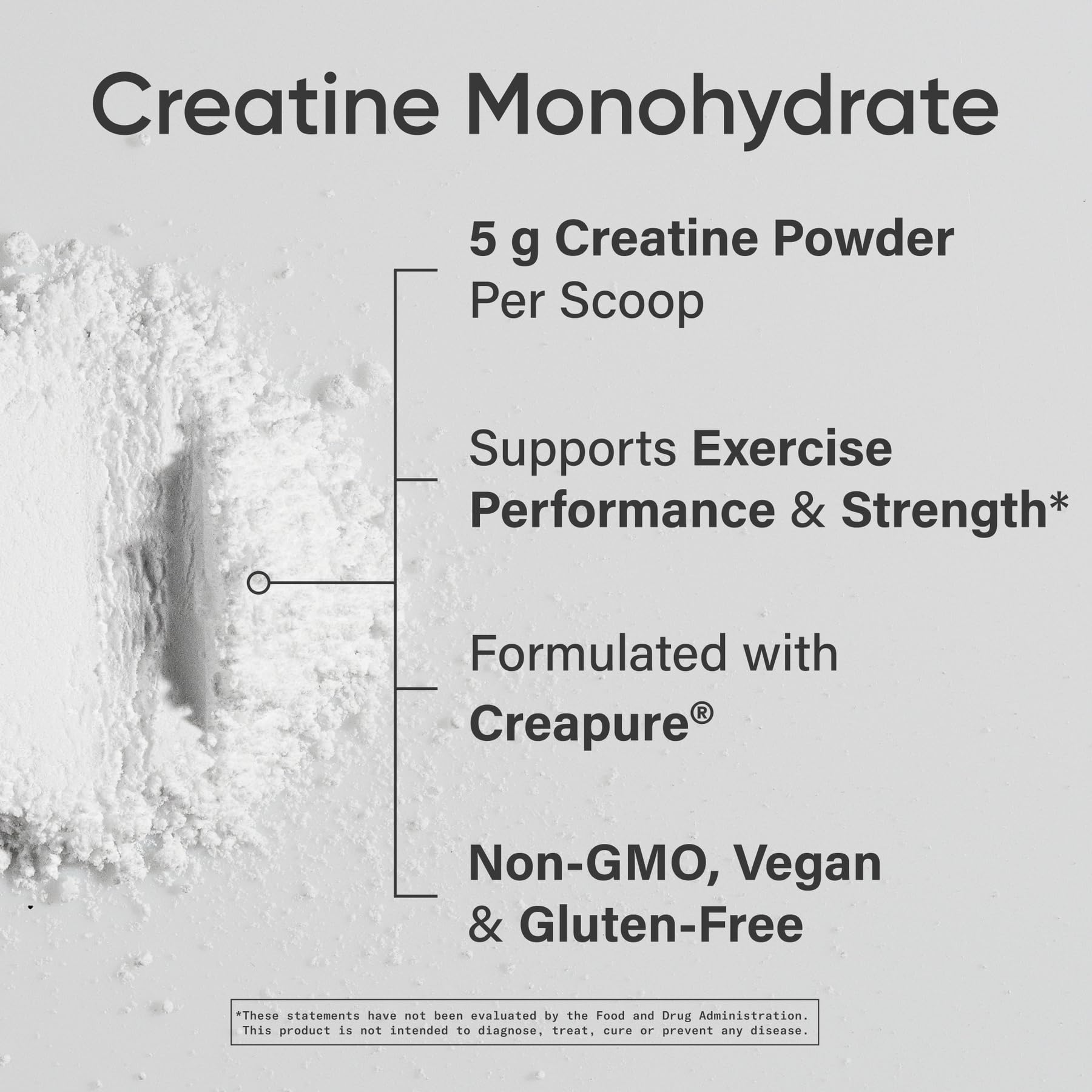 Creatine Monohydrate

5 g Creatine Powder Per Scoop

Supports Exercise Performance & Strength*

Formulated with Creapure®

Non-GMO, Vegan & Gluten-Free

*These statements have not been evaluated by the Food and Drug Administration. This product is not intended to diagnose, treat, cure or prevent any disease.